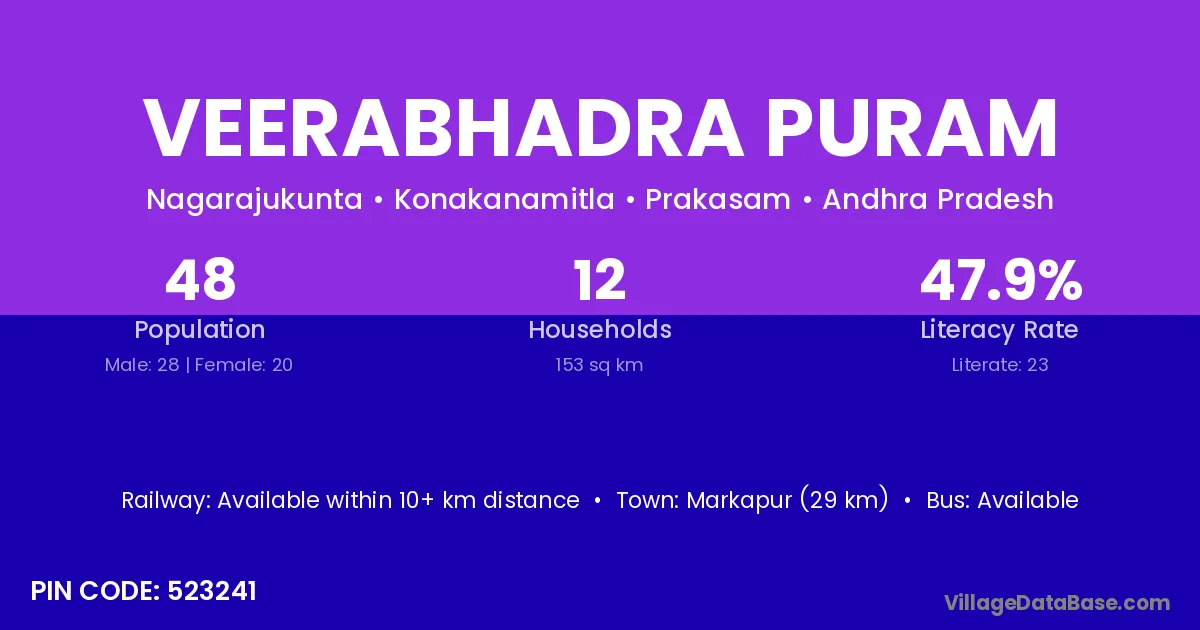 VEERABHADRA PURAM

Nagarajukunta • Konakanamitla • Prakasam • Andhra Pradesh

48
Population
Male: 28 | Female: 20

12
Households
153 sq km

47.9%
Literacy Rate
Literate: 23

Railway: Available within 10+ km distance • Town: Markapur (29 km) • Bus: Available

PIN CODE: 523241

VillageDataBase.com